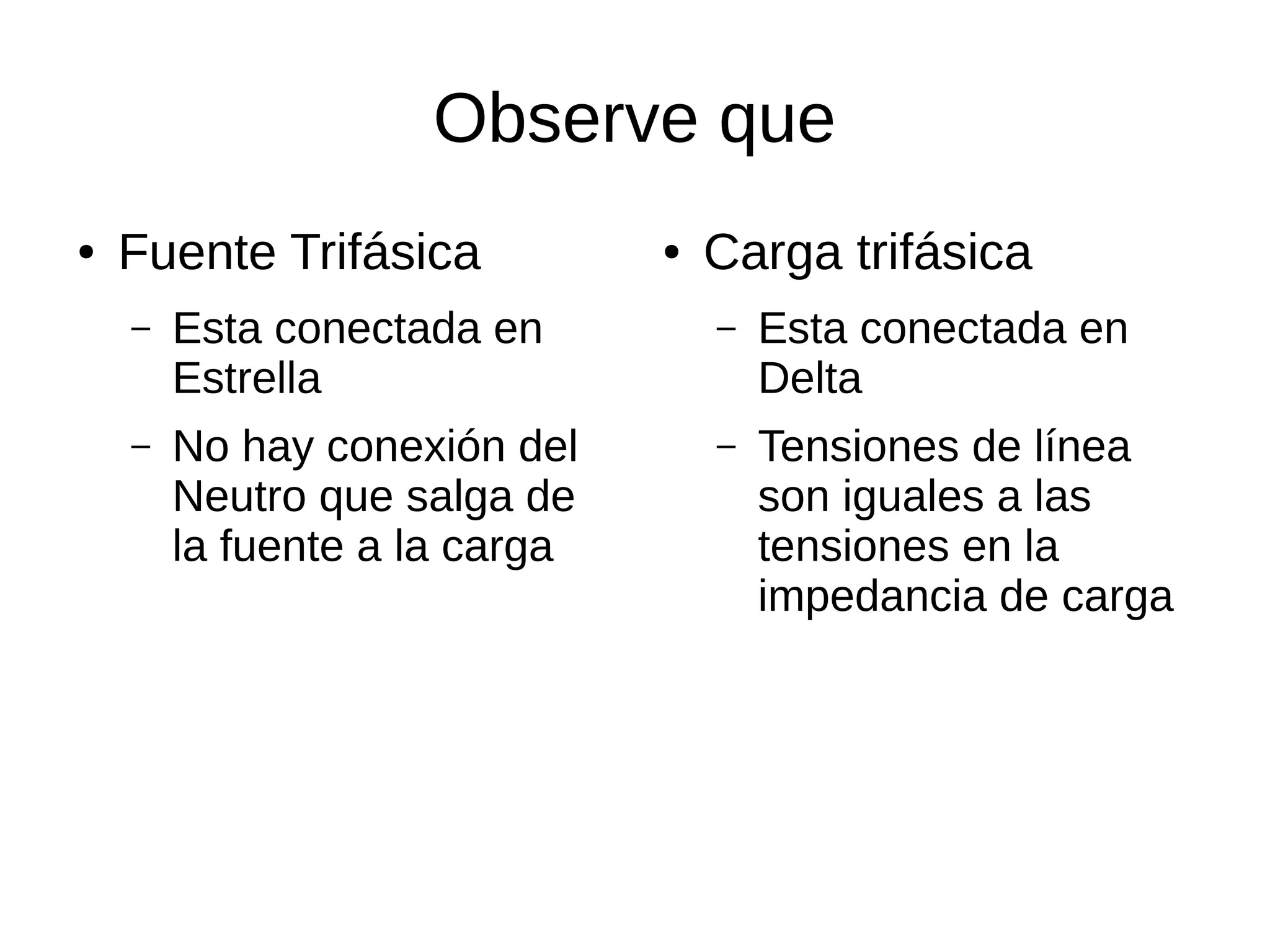 Observe que

• Fuente Trifásica
  – Esta conectada en Estrella
  – No hay conexión del Neutro que salga de la fuente a la carga

• Carga trifásica
  – Esta conectada en Delta
  – Tensiones de línea son iguales a las tensiones en la impedancia de carga